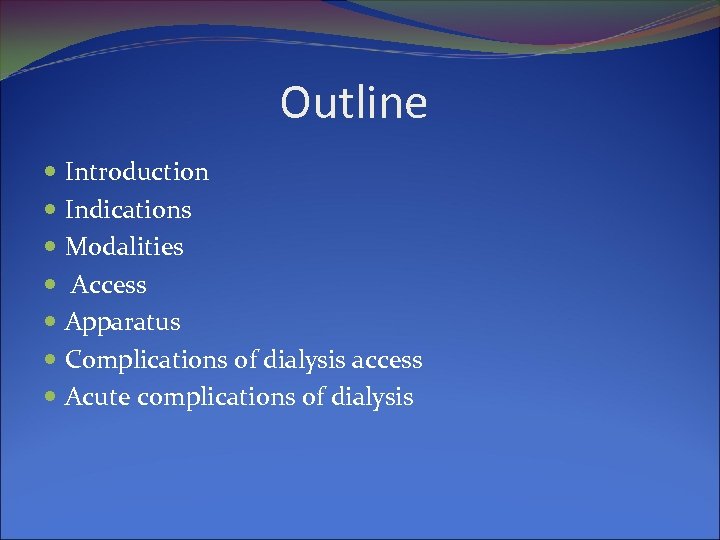 Outline

- Introduction
- Indications
- Modalities
- Access
- Apparatus
- Complications of dialysis access
- Acute complications of dialysis